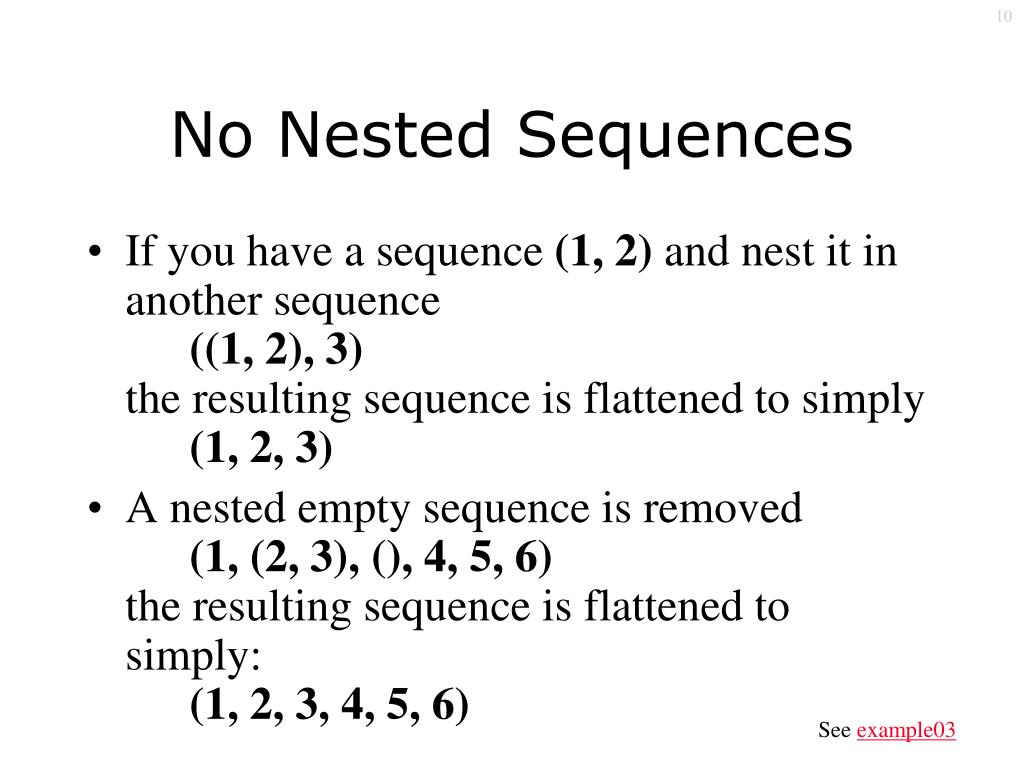 10

No Nested Sequences

• If you have a sequence (1, 2) and nest it in another sequence
((1, 2), 3)
the resulting sequence is flattened to simply
(1, 2, 3)

• A nested empty sequence is removed
(1, (2, 3), (), 4, 5, 6)
the resulting sequence is flattened to simply:
(1, 2, 3, 4, 5, 6)

See example03